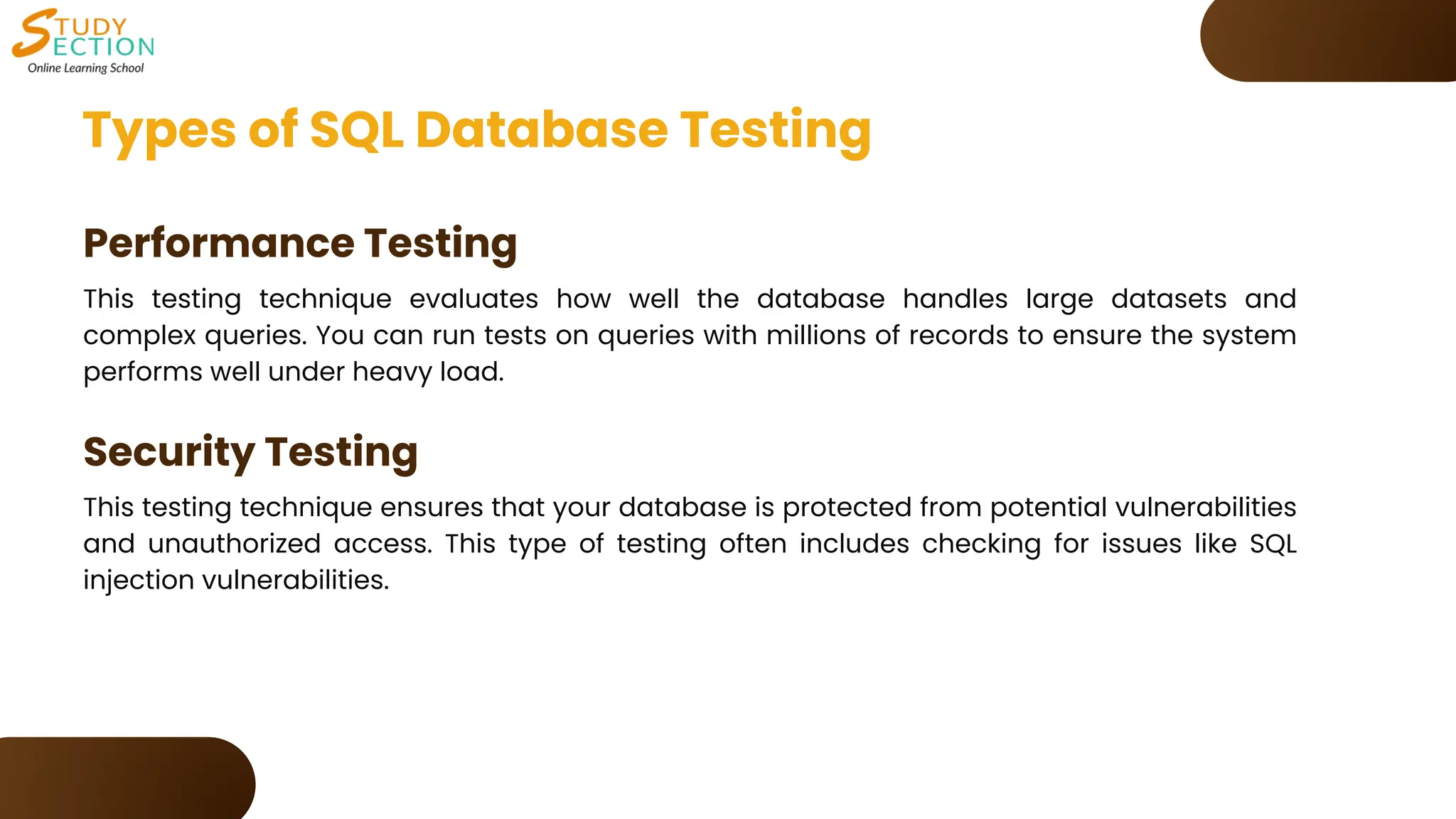 STUDY SECTION
Online Learning School

Types of SQL Database Testing

Performance Testing

This testing technique evaluates how well the database handles large datasets and complex queries. You can run tests on queries with millions of records to ensure the system performs well under heavy load.

Security Testing

This testing technique ensures that your database is protected from potential vulnerabilities and unauthorized access. This type of testing often includes checking for issues like SQL injection vulnerabilities.